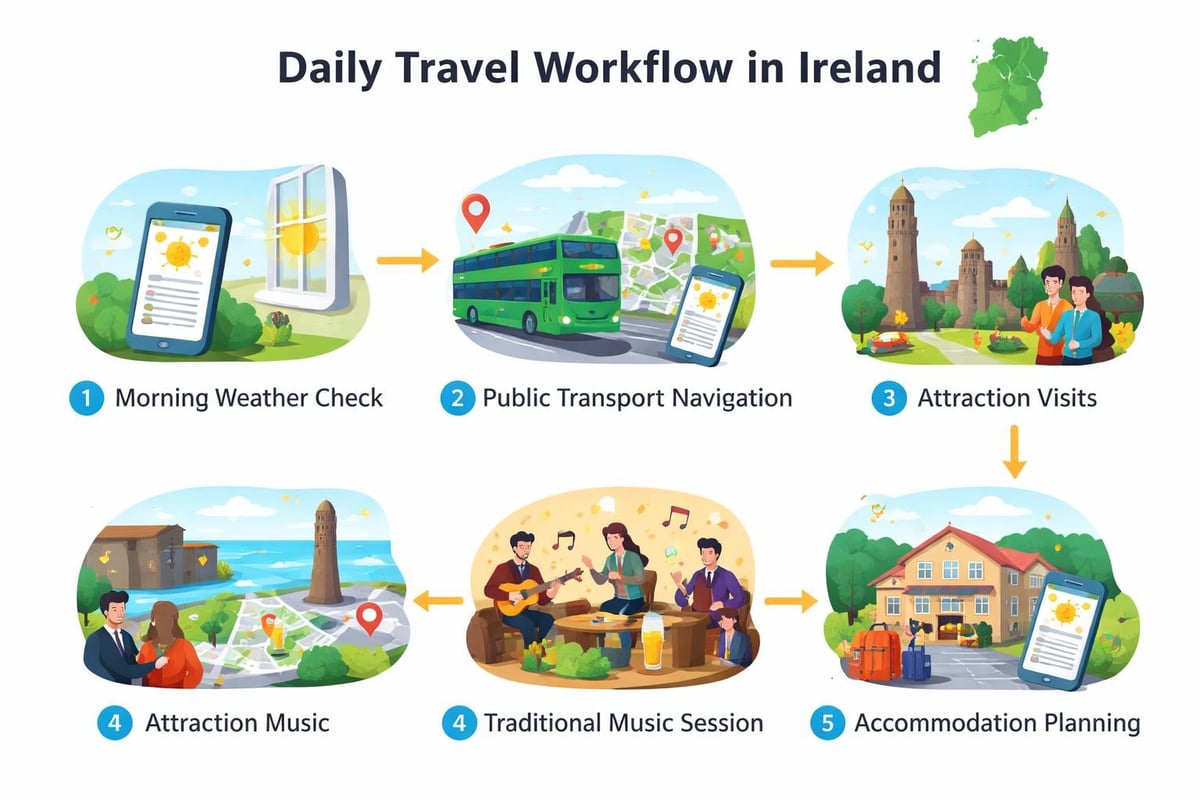 Daily Travel Workflow in Ireland

1 Morning Weather Check

2 Public Transport Navigation

3 Attraction Visits

4 Attraction Music

4 Traditional Music Session

5 Accommodation Planning